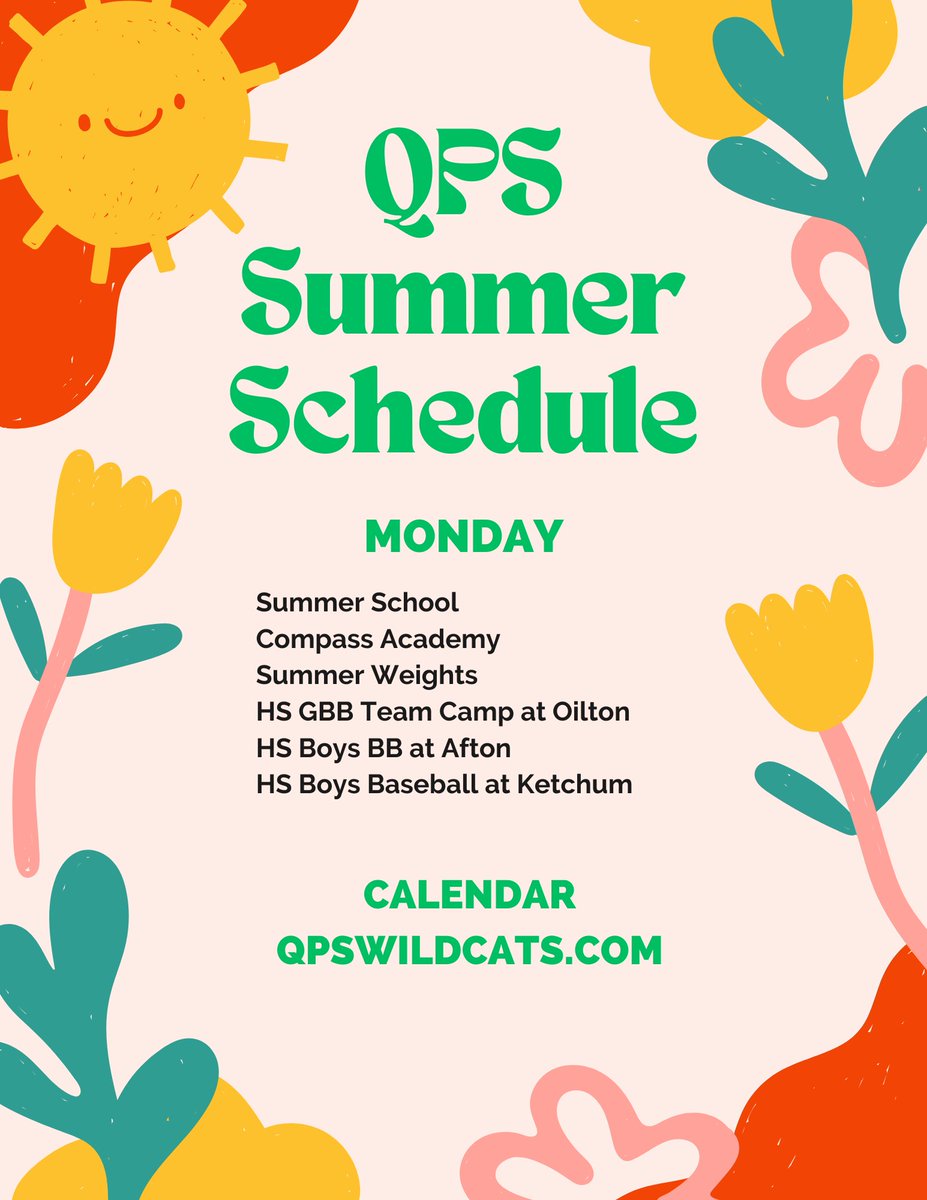 QPS Summer Schedule

MONDAY

Summer School
Compass Academy
Summer Weights
HS GBB Team Camp at Oilton
HS Boys BB at Afton
HS Boys Baseball at Ketchum

CALENDAR
QPSWILDCATS.COM